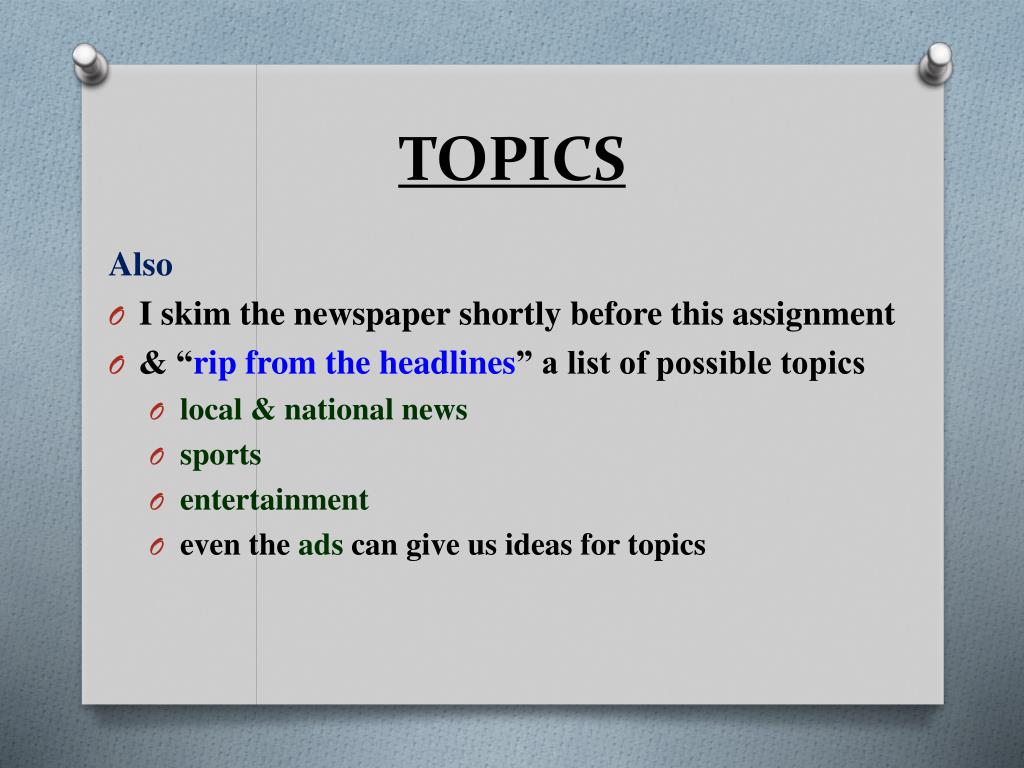 TOPICS

Also

O I skim the newspaper shortly before this assignment
O & “rip from the headlines” a list of possible topics
O local & national news
O sports
O entertainment
O even the ads can give us ideas for topics